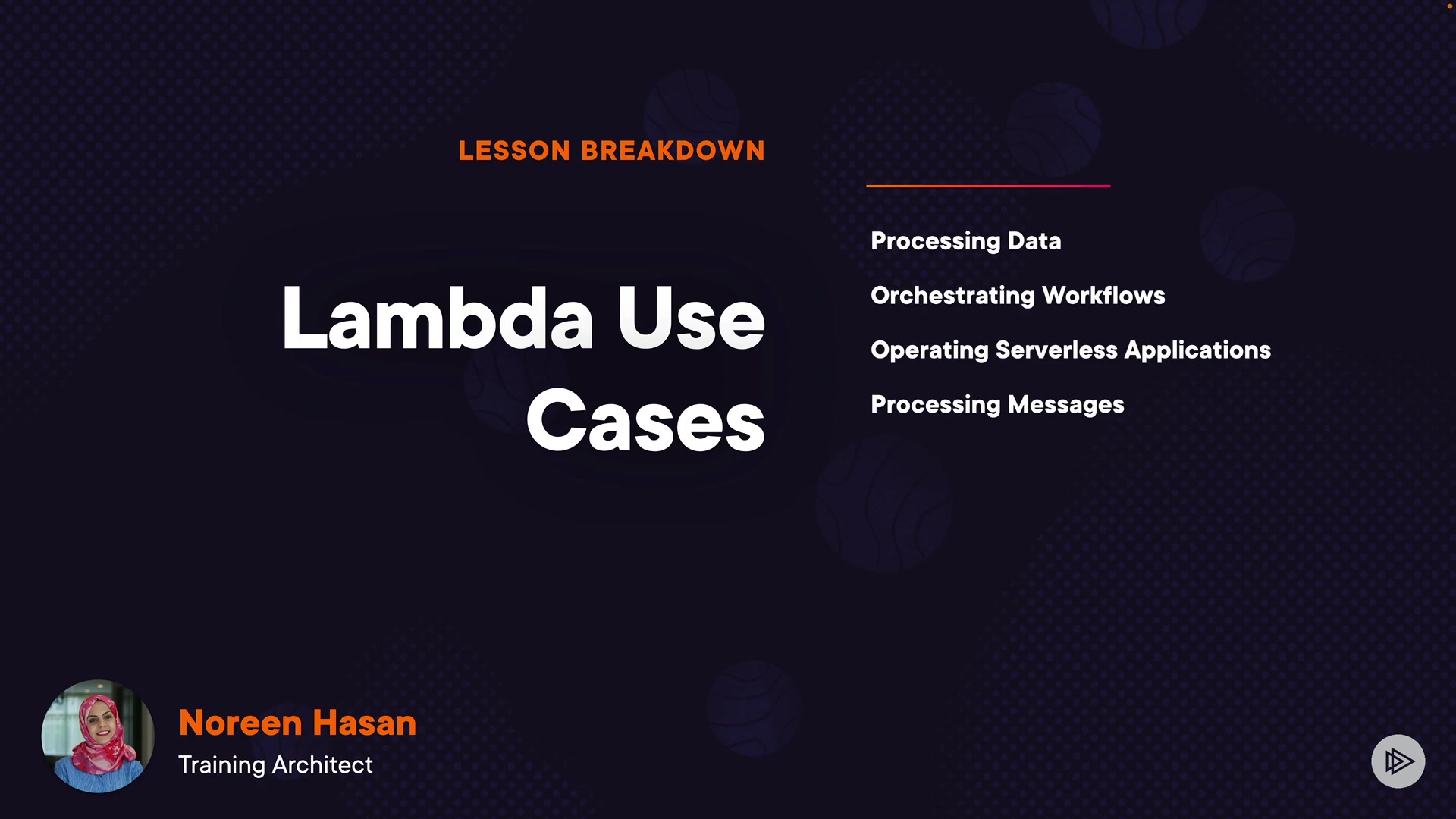 LESSON BREAKDOWN

Lambda Use Cases

Processing Data

Orchestrating Workflows

Operating Serverless Applications

Processing Messages

Noreen Hasan
Training Architect